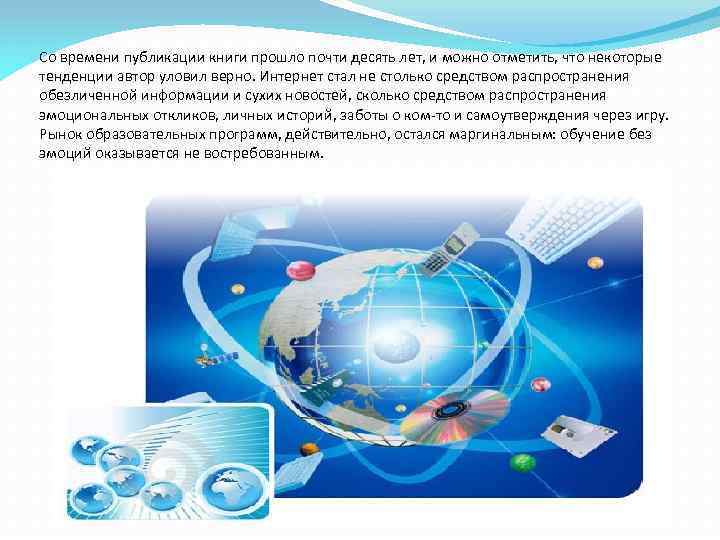 Со времени публикации книги прошло почти десять лет, и можно отметить, что некоторые тенденции автор уловил верно. Интернет стал не столько средством распространения обезличенной информации и сухих новостей, сколько средством распространения эмоциональных откликов, личных историй, заботы о ком-то и самоутверждения через игру. Рынок образовательных программ, действительно, остался маргинальным: обучение без эмоций оказывается не востребованным.